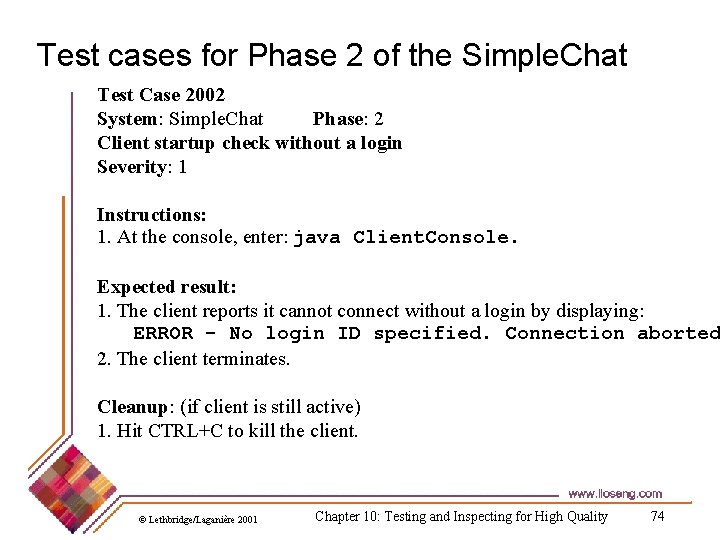 Test cases for Phase 2 of the SimpleChat

Test Case 2002
System: SimpleChat Phase: 2
Client startup check without a login
Severity: 1

Instructions:
1. At the console, enter: java ClientConsole.

Expected result:
1. The client reports it cannot connect without a login by displaying:
ERROR - No login ID specified. Connection aborted
2. The client terminates.

Cleanup: (if client is still active)
1. Hit CTRL+C to kill the client.

www.lloseng.com

© Lethbridge/Laganière 2001

Chapter 10: Testing and Inspecting for High Quality

74